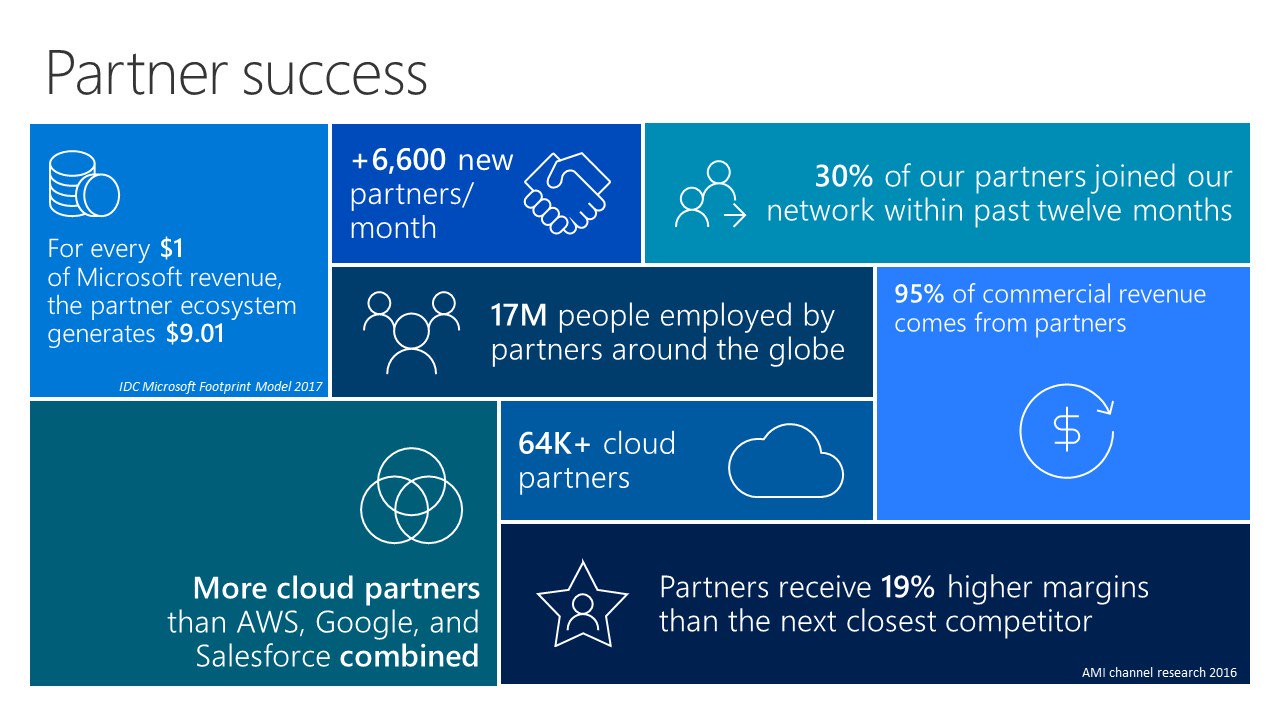 Partner success

For every $1 of Microsoft revenue, the partner ecosystem generates $9.01

IDC Microsoft Footprint Model 2017

+6,600 new partners/ month

30% of our partners joined our network within past twelve months

17M people employed by partners around the globe

95% of commercial revenue comes from partners

$

64K+ cloud partners

More cloud partners than AWS, Google, and Salesforce combined

Partners receive 19% higher margins than the next closest competitor

AMI channel research 2016